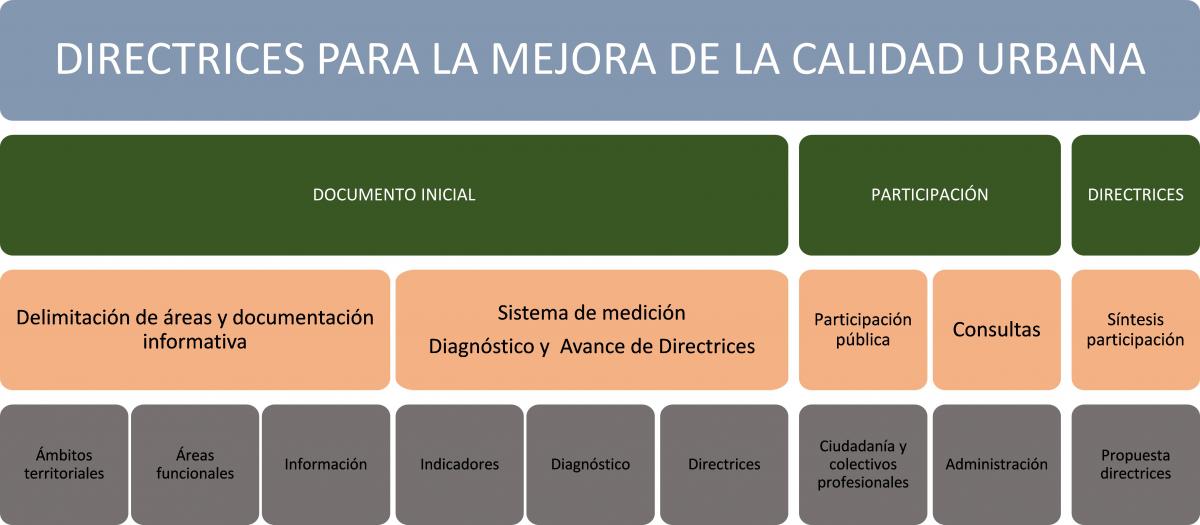 DIRECTRICES PARA LA MEJORA DE LA CALIDAD URBANA

DOCUMENTO INICIAL

PARTICIPACIÓN

DIRECTRICES

Delimitación de áreas y documentación informativa

Sistema de medición

Diagnóstico y Avance de Directrices

Participación pública

Consultas

Síntesis participación

Ámbitos territoriales

Áreas funcionales

Información

Indicadores

Diagnóstico

Directrices

Ciudadanía y colectivos profesionales

Administración

Propuesta directrices